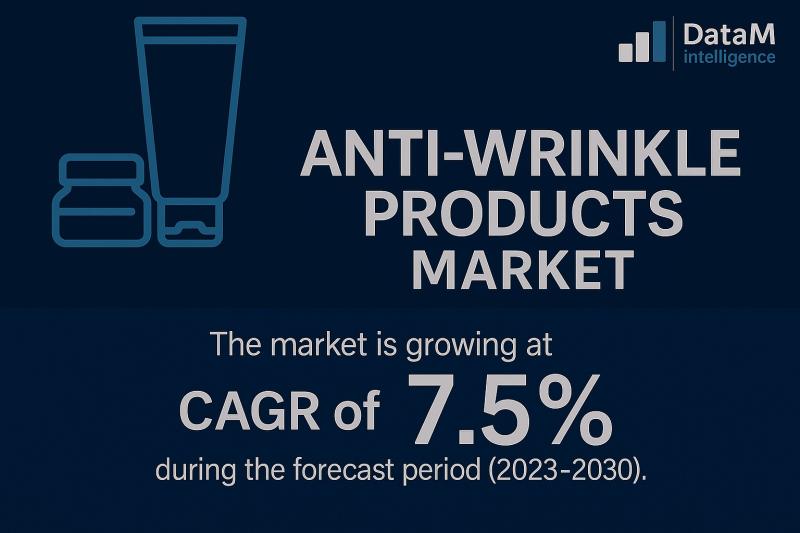 DataM intelligence

ANTI-WRINKLE PRODUCTS MARKET

The market is growing at CAGR of 7.5% during the forecast period (2023-2030).